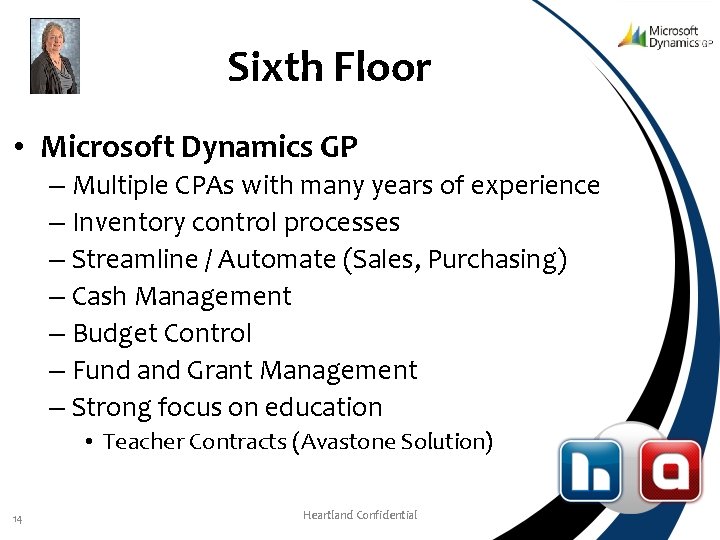 Microsoft Dynamics GP

Sixth Floor

• Microsoft Dynamics GP
– Multiple CPAs with many years of experience
– Inventory control processes
– Streamline / Automate (Sales, Purchasing)
– Cash Management
– Budget Control
– Fund and Grant Management
– Strong focus on education
• Teacher Contracts (Avastone Solution)

14

Heartland Confidential